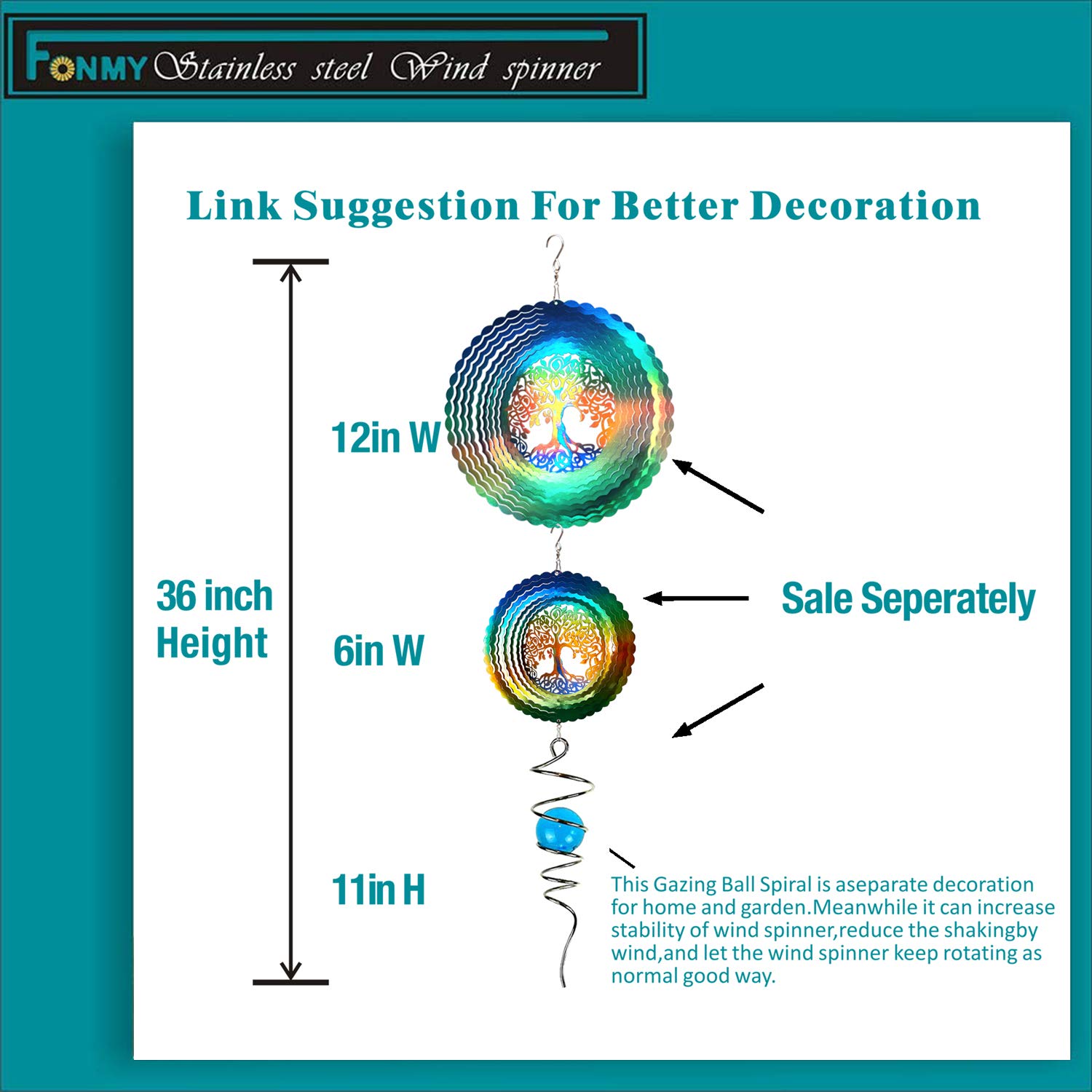 FONMY Stainless steel Wind spinner

Link Suggestion For Better Decoration

36 inch Height

12in W

6in W

11in H

Sale Seperately

This Gazing Ball Spiral is aseparate decoration for home and garden.Meanwhile it can increase stability of wind spinner,reduce the shakingby wind,and let the wind spinner keep rotating as normal good way.